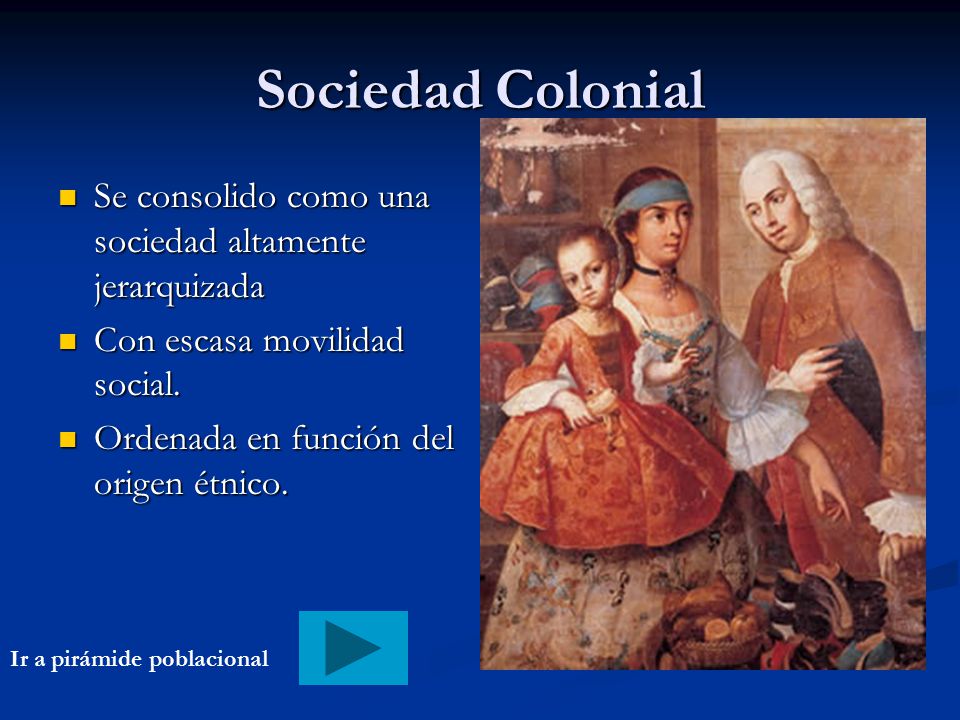 Sociedad Colonial

- Se consolido como una sociedad altamente jerarquizada
- Con escasa movilidad social.
- Ordenada en función del origen étnico.

Ir a pirámide poblacional